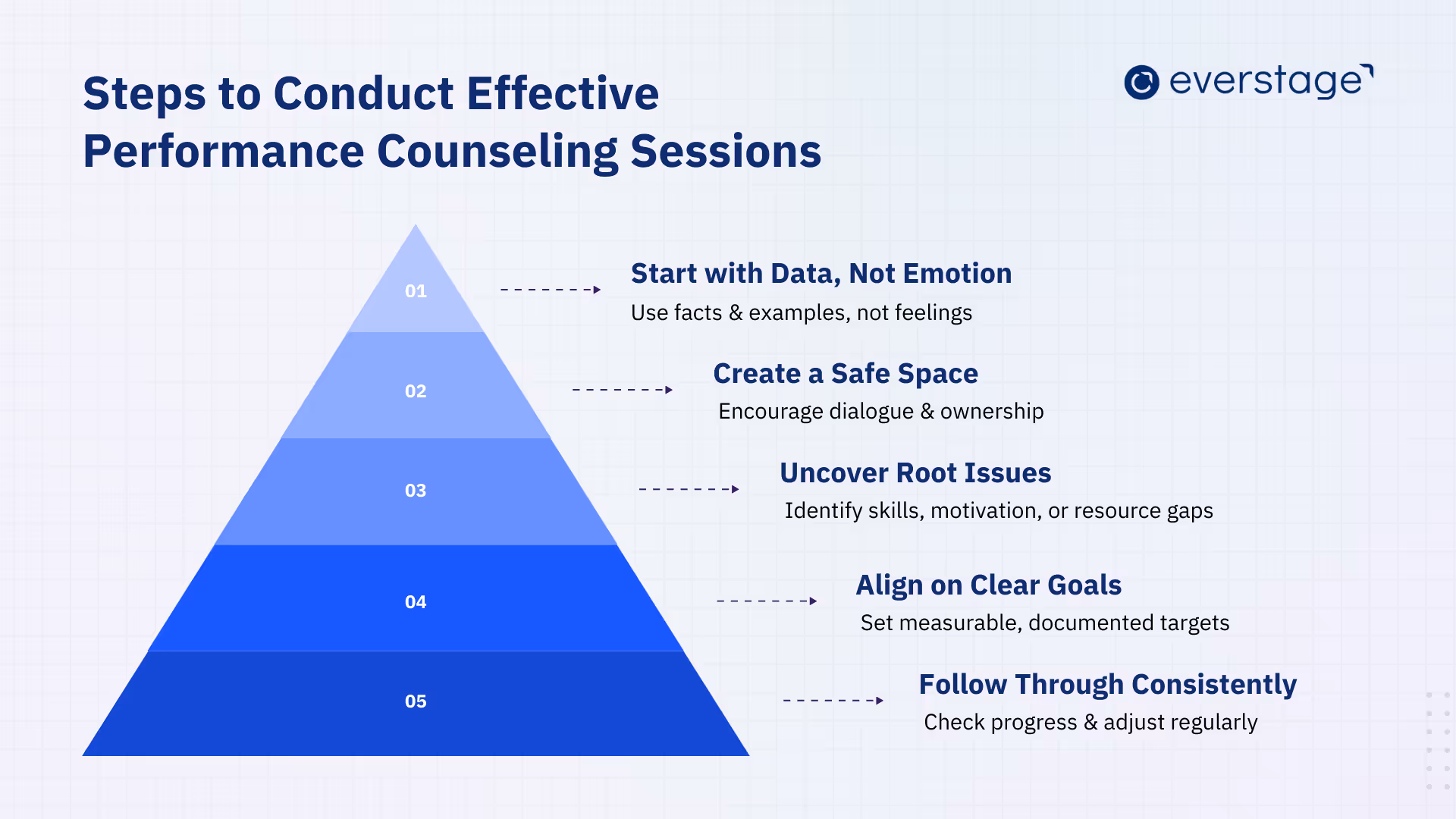 Steps to Conduct Effective Performance Counseling Sessions

everstage

01

Start with Data, Not Emotion
Use facts & examples, not feelings

02

Create a Safe Space
Encourage dialogue & ownership

03

Uncover Root Issues
Identify skills, motivation, or resource gaps

04

Align on Clear Goals
Set measurable, documented targets

05

Follow Through Consistently
Check progress & adjust regularly